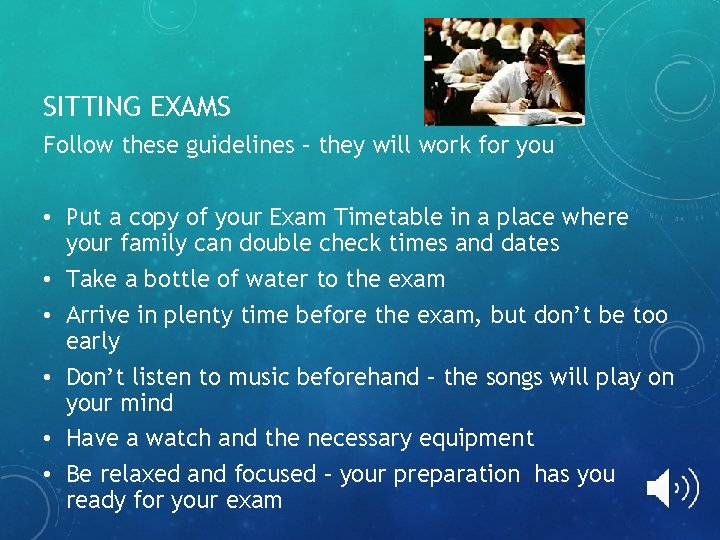 SITTING EXAMS

Follow these guidelines – they will work for you

• Put a copy of your Exam Timetable in a place where your family can double check times and dates
• Take a bottle of water to the exam
• Arrive in plenty time before the exam, but don't be too early
• Don't listen to music beforehand – the songs will play on your mind
• Have a watch and the necessary equipment
• Be relaxed and focused – your preparation has you ready for your exam